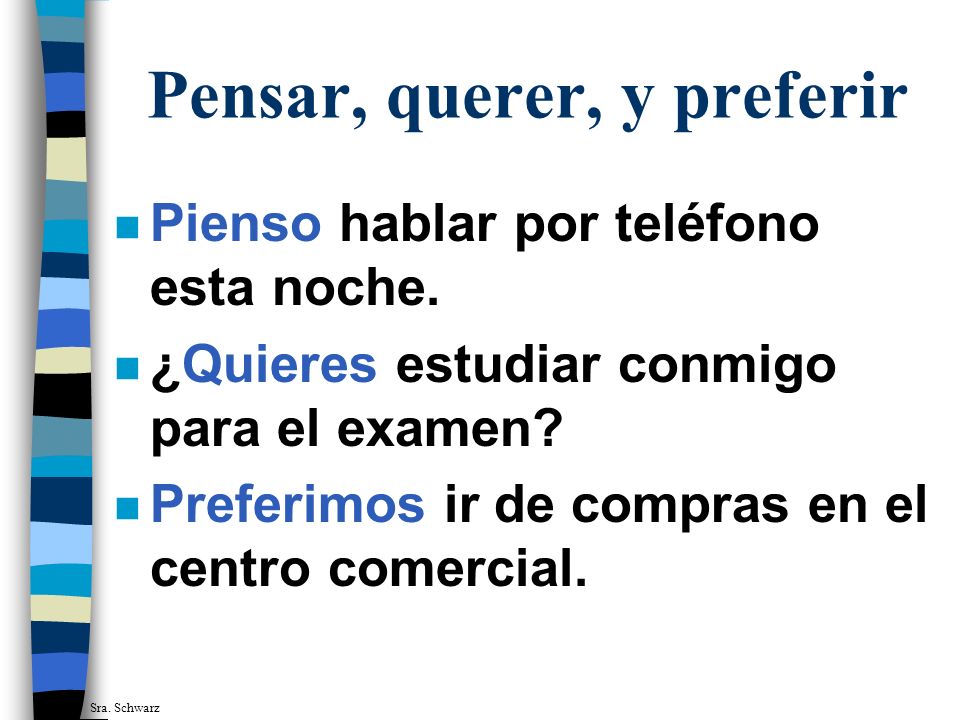 Pensar, querer, y preferir

Pienso hablar por teléfono esta noche.

¿Quieres estudiar conmigo para el examen?

Preferimos ir de compras en el centro comercial.

Sra. Schwarz